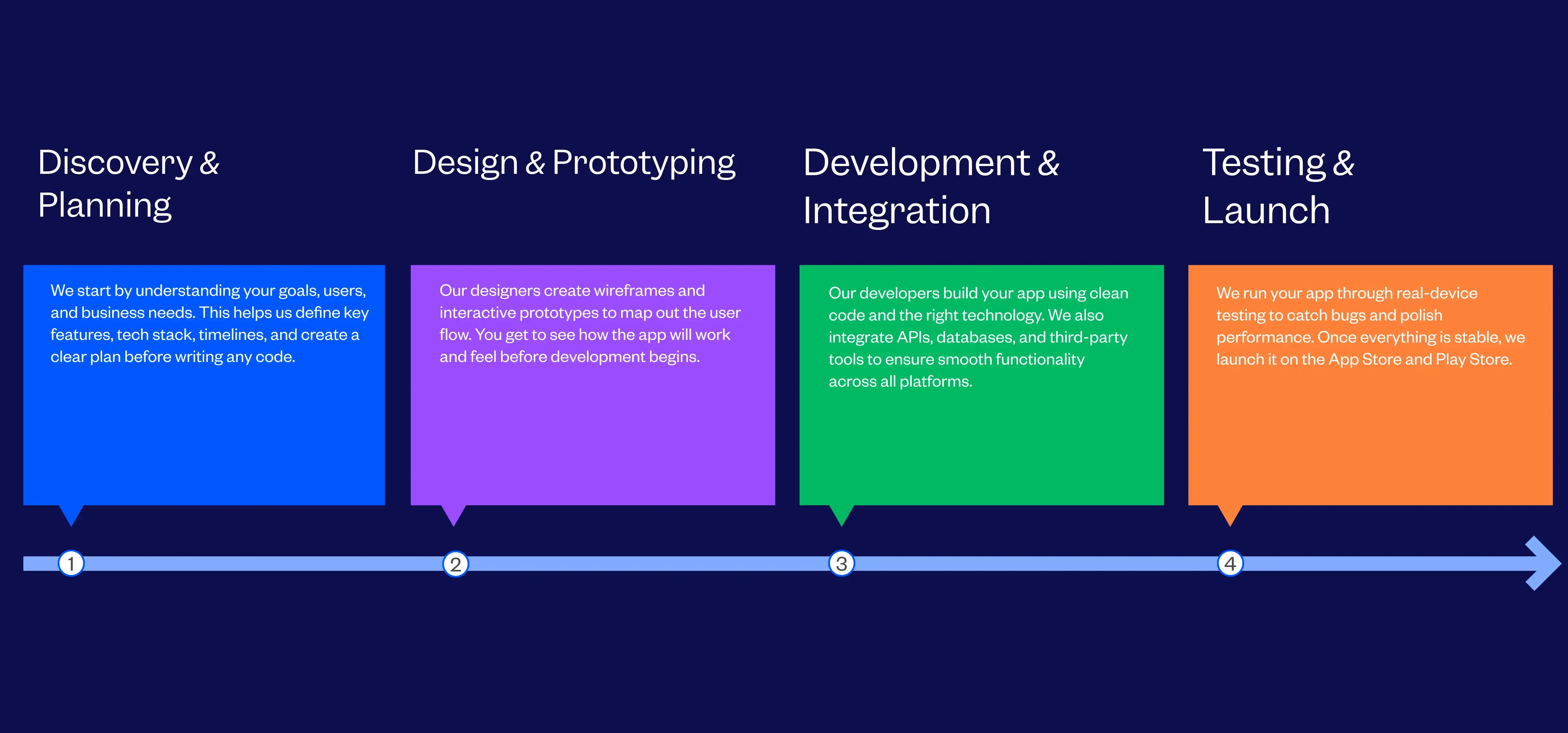 Discovery & Planning

We start by understanding your goals, users, and business needs. This helps us define key features, tech stack, timelines, and create a clear plan before writing any code.

1

Design & Prototyping

Our designers create wireframes and interactive prototypes to map out the user flow. You get to see how the app will work and feel before development begins.

2

Development & Integration

Our developers build your app using clean code and the right technology. We also integrate APIs, databases, and third-party tools to ensure smooth functionality across all platforms.

3

Testing & Launch

We run your app through real-device testing to catch bugs and polish performance. Once everything is stable, we launch it on the App Store and Play Store.

4